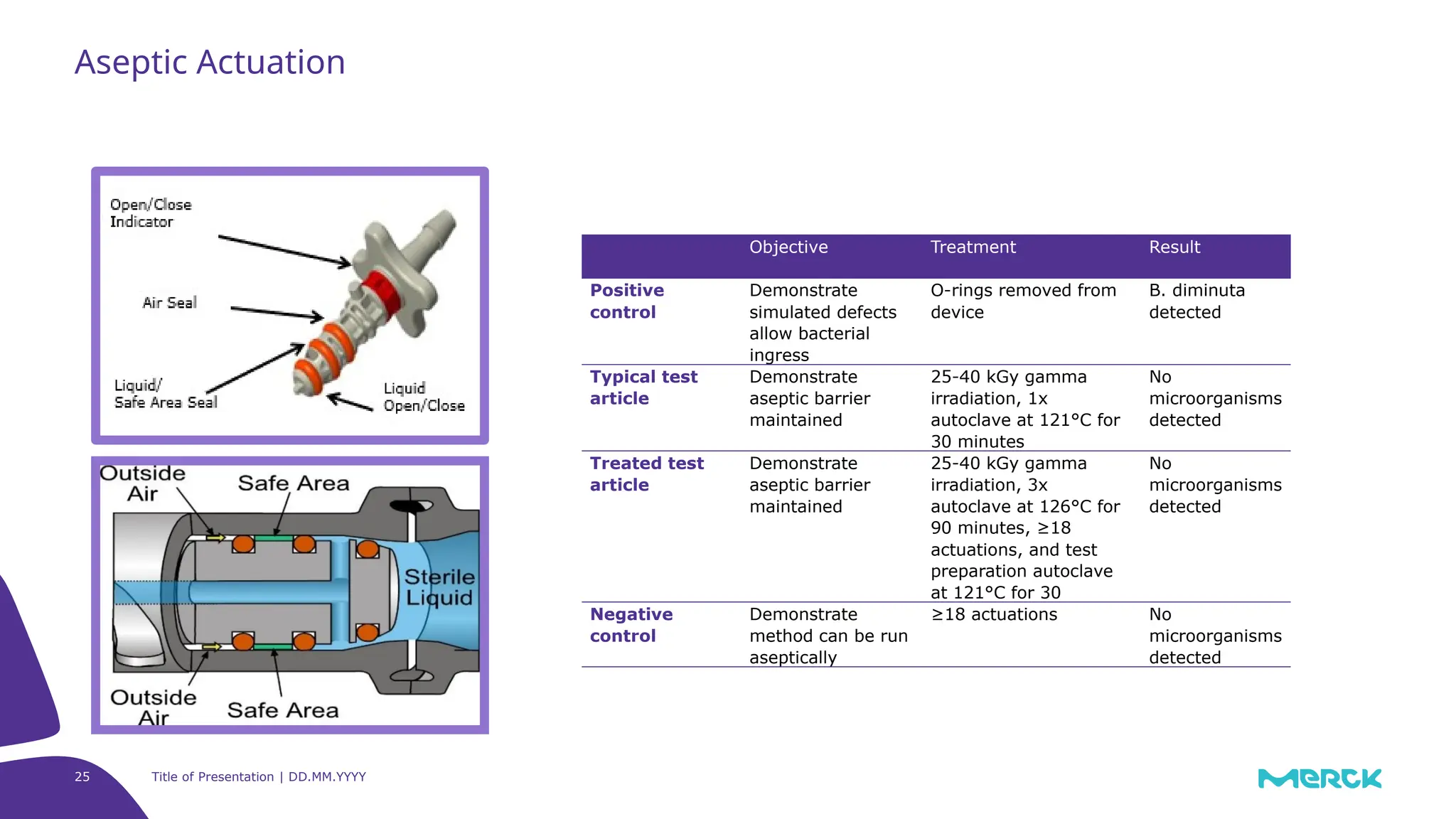 Aseptic Actuation

Open/Close Indicator

Air Seal

Liquid/ Safe Area Seal

Liquid Open/Close

Outside Air

Safe Area

Sterile Liquid

Outside Air

Safe Area

| | Objective | Treatment | Result |
|---|---|---|---|
| **Positive control** | Demonstrate simulated defects allow bacterial ingress | O-rings removed from device | B. diminuta detected |
| **Typical test article** | Demonstrate aseptic barrier maintained | 25-40 kGy gamma irradiation, 1x autoclave at 121°C for 30 minutes | No microorganisms detected |
| **Treated test article** | Demonstrate aseptic barrier maintained | 25-40 kGy gamma irradiation, 3x autoclave at 126°C for 90 minutes, ≥18 actuations, and test preparation autoclave at 121°C for 30 | No microorganisms detected |
| **Negative control** | Demonstrate method can be run aseptically | ≥18 actuations | No microorganisms detected |

25

Title of Presentation | DD.MM.YYYY

MERCK